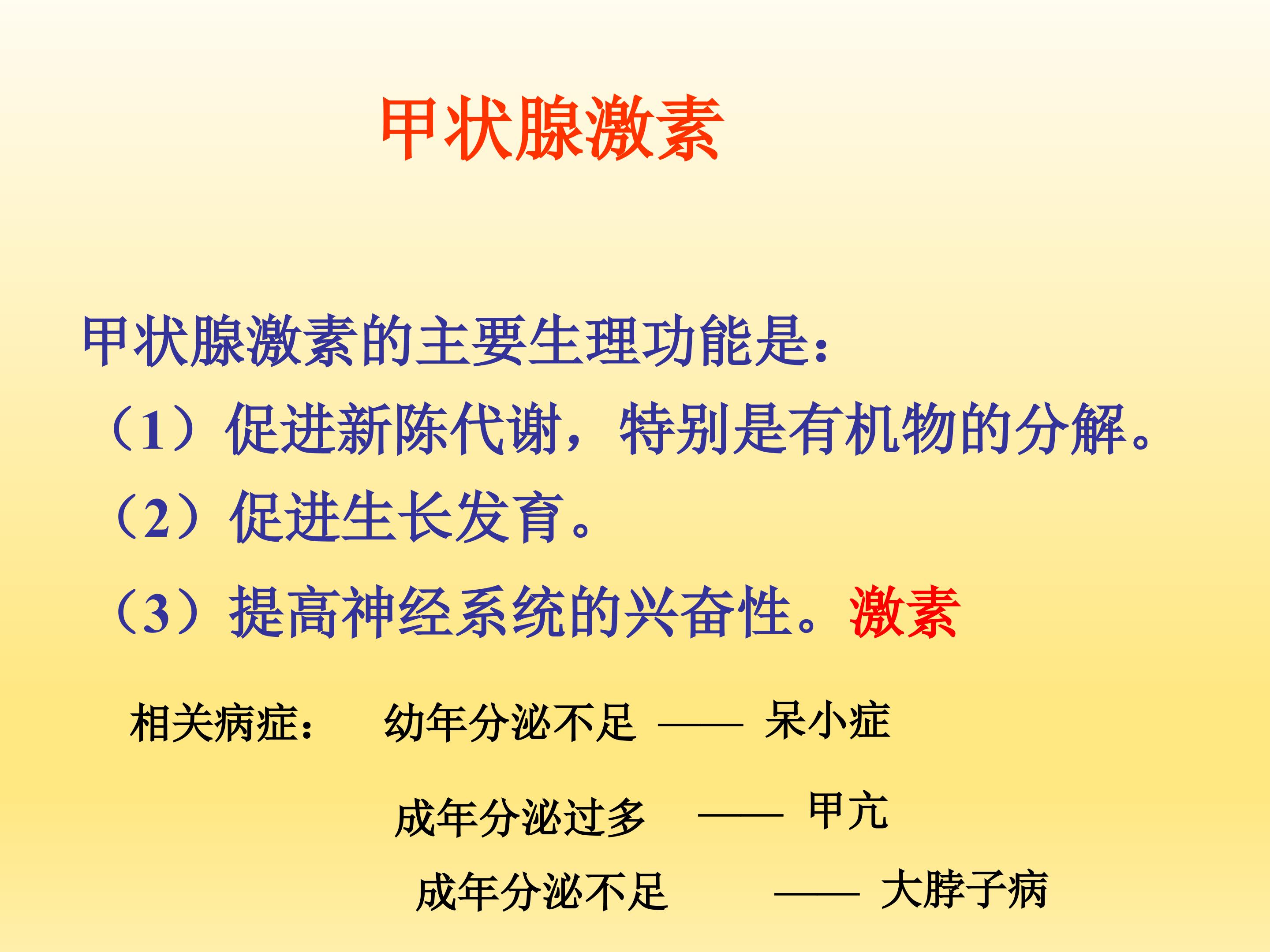 甲状腺激素

甲状腺激素的主要生理功能是：

（1）促进新陈代谢，特别是有机物的分解。

（2）促进生长发育。

（3）提高神经系统的兴奋性。激素

相关病症： 幼年分泌不足 —— 呆小症

成年分泌过多 —— 甲亢

成年分泌不足 —— 大脖子病